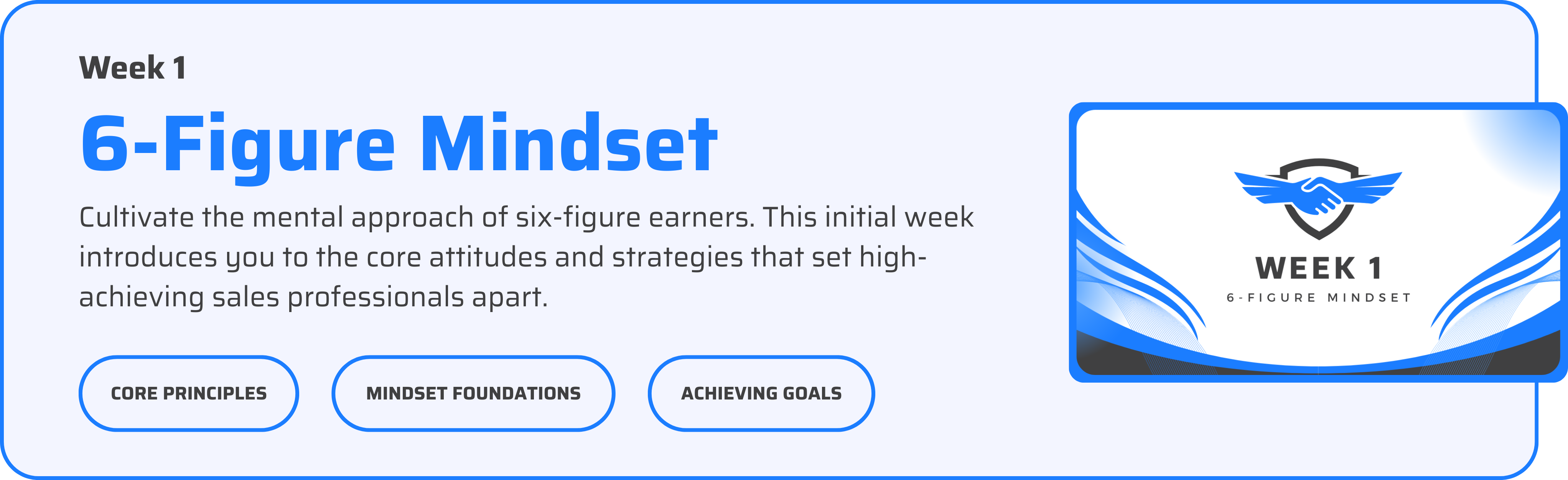 Week 1

6-Figure Mindset

Cultivate the mental approach of six-figure earners. This initial week introduces you to the core attitudes and strategies that set high-achieving sales professionals apart.

CORE PRINCIPLES

MINDSET FOUNDATIONS

ACHIEVING GOALS

WEEK 1
6-FIGURE MINDSET